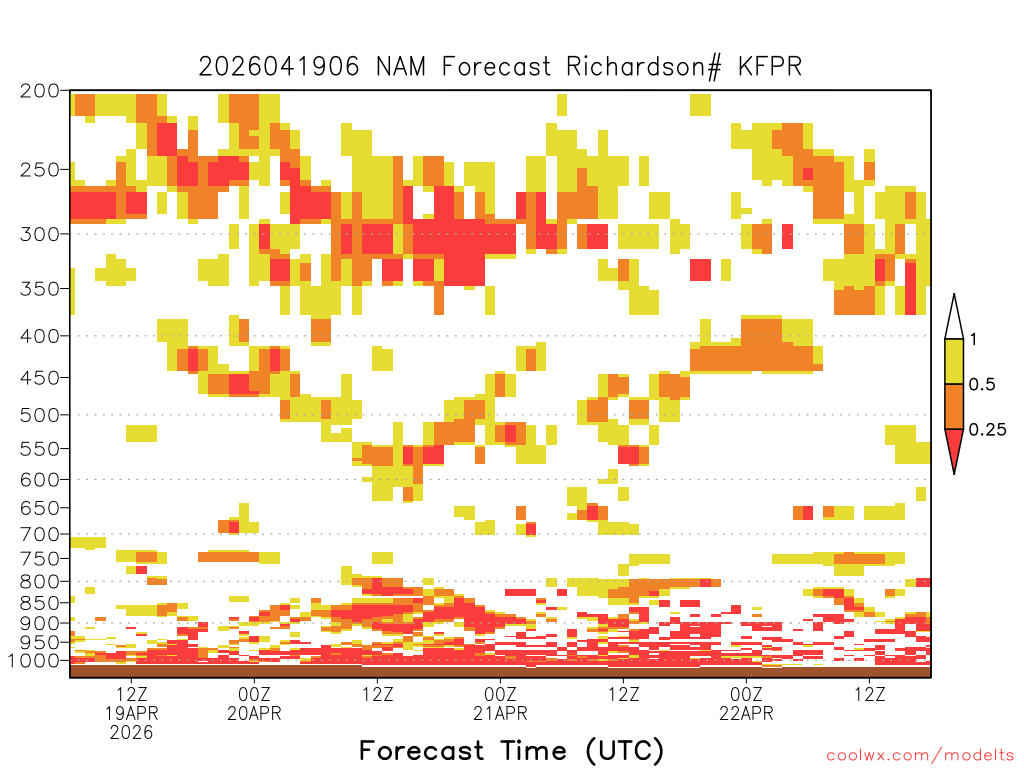 2026041906 NAM Forecast Richardson# KFPR

200
250
300
350
400
450
500
550
600
650
700
750
800
850
900
950
1000

1
0.5
0.25

12Z
19APR
2026

00Z
20APR

12Z

00Z
21APR

12Z

00Z
22APR

12Z

Forecast Time (UTC)

coolwx.com/modelts